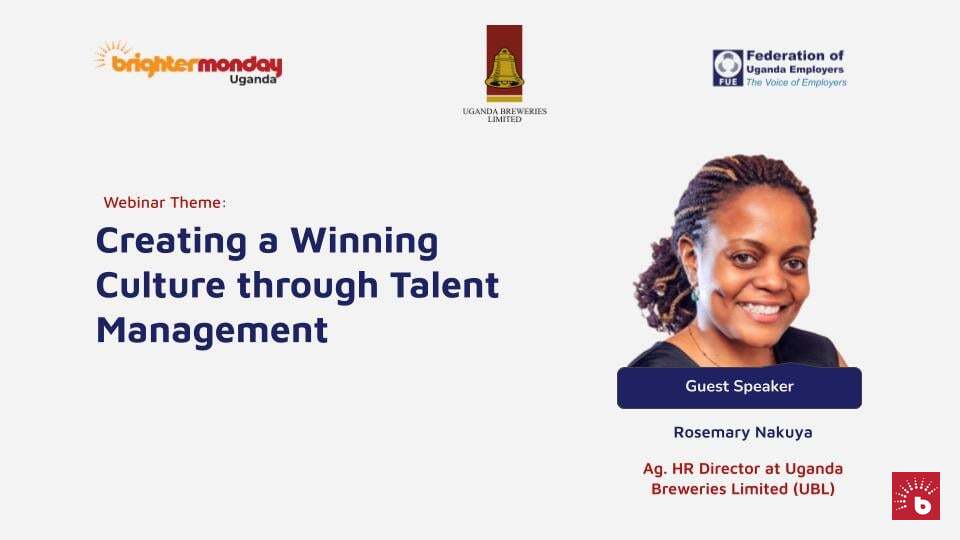 brightermonday Uganda

UGANDA BREWERIES LIMITED

FUE Federation of Uganda Employers The Voice of Employers

Webinar Theme:

Creating a Winning Culture through Talent Management

Guest Speaker

Rosemary Nakuya

Ag. HR Director at Uganda Breweries Limited (UBL)

b